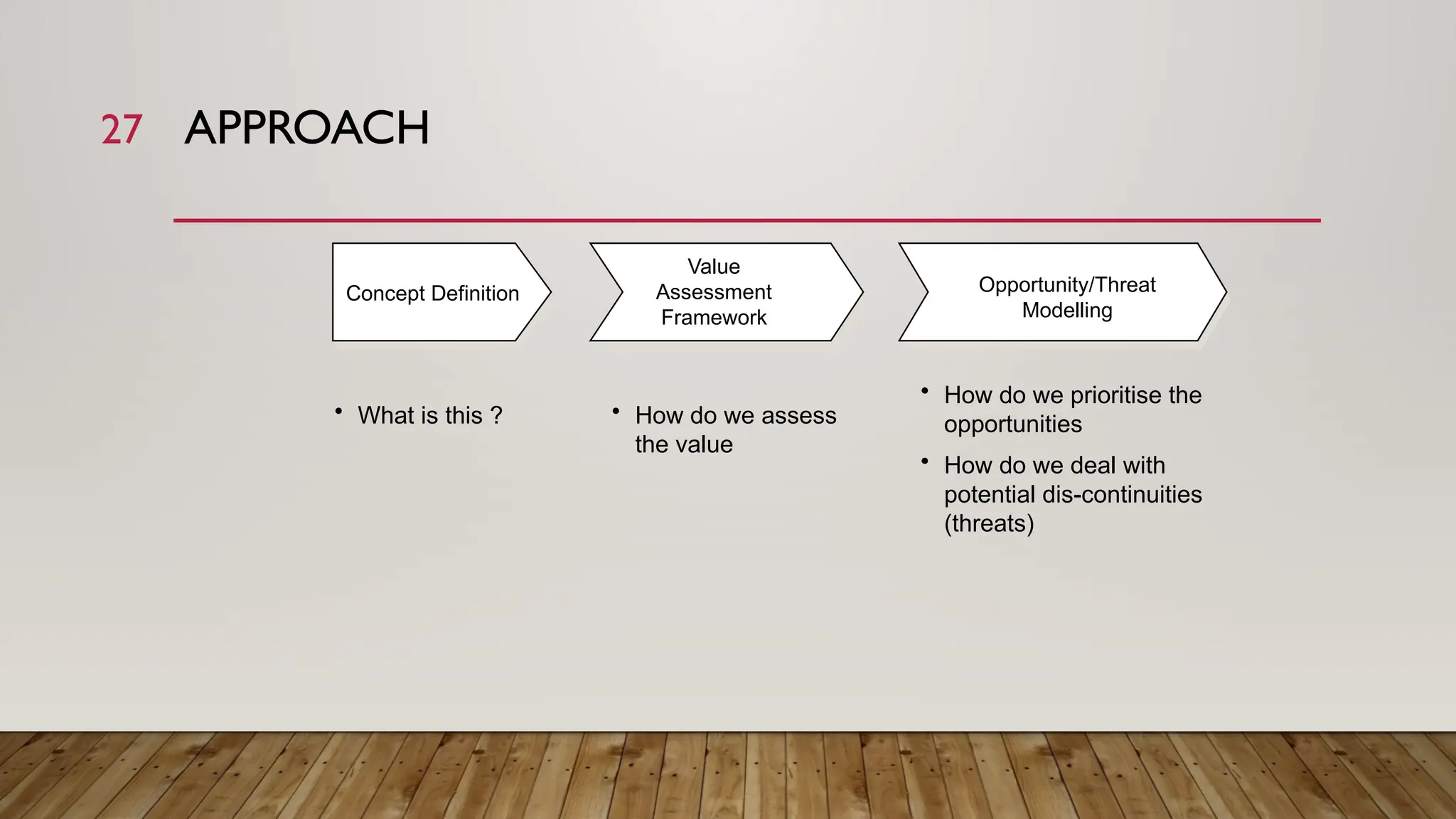 27 APPROACH

Concept Definition

Value Assessment Framework

Opportunity/Threat Modelling

• What is this ?

• How do we assess the value

• How do we prioritise the opportunities

• How do we deal with potential dis-continuities (threats)